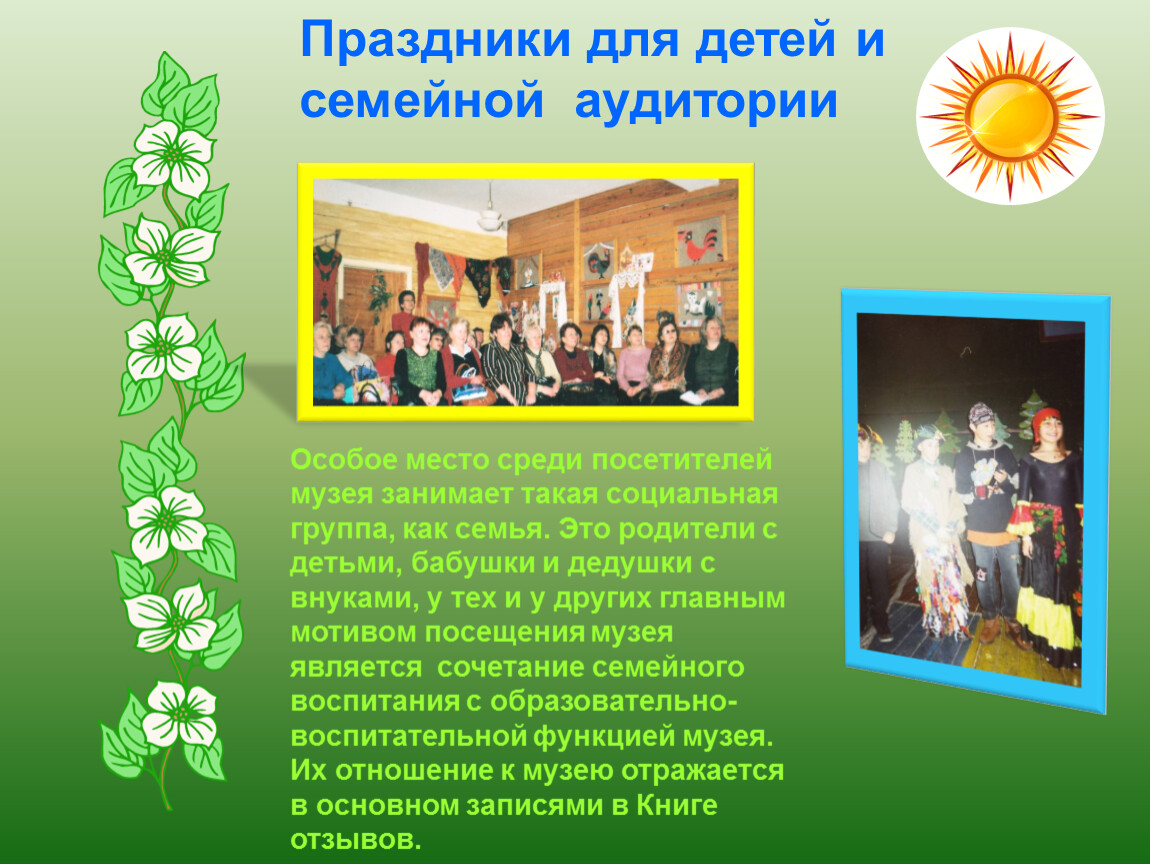 Праздники для детей и семейной аудитории

Особое место среди посетителей музея занимает такая социальная группа, как семья. Это родители с детьми, бабушки и дедушки с внуками, у тех и у других главным мотивом посещения музея является сочетание семейного воспитания с образовательно-воспитательной функцией музея. Их отношение к музею отражается в основном записями в Книге отзывов.